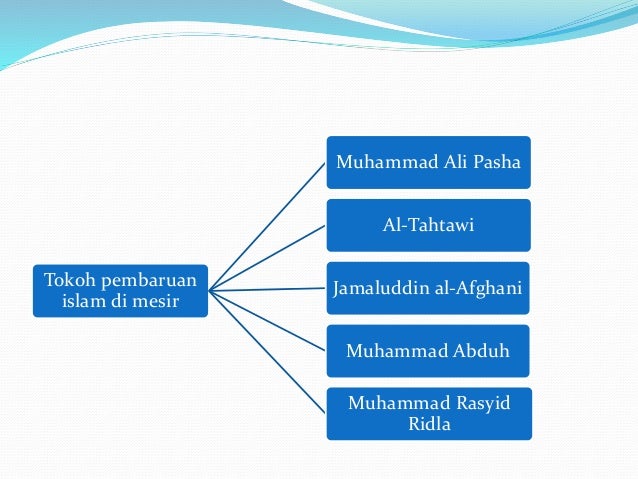 Tokoh pembaruan islam di mesir

Muhammad Ali Pasha

Al-Tahtawi

Jamaluddin al-Afghani

Muhammad Abduh

Muhammad Rasyid Ridla